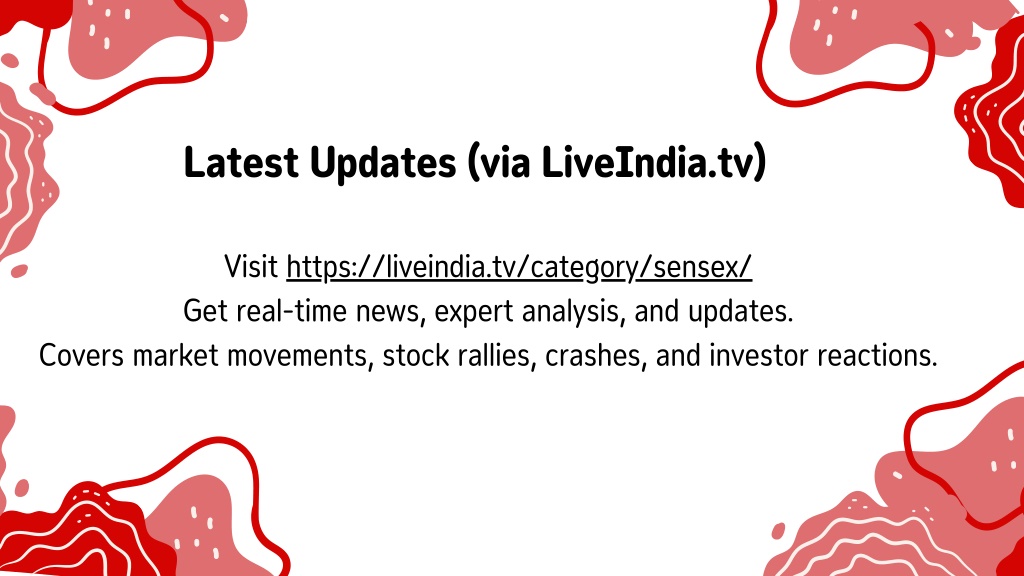 Latest Updates (via LiveIndia.tv)

Visit https://liveindia.tv/category/sensex/
Get real-time news, expert analysis, and updates.
Covers market movements, stock rallies, crashes, and investor reactions.